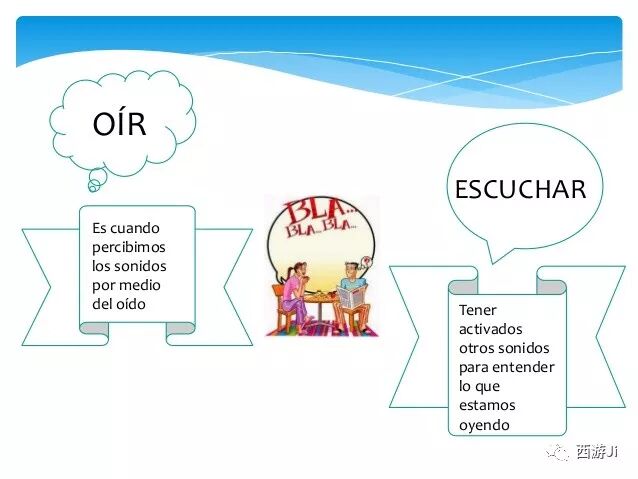 OÍR

Es cuando percibimos los sonidos por medio del oído

BLA... BLA... BLA...

ESCUCHAR

Tener activados otros sonidos para entender lo que estamos oyendo

西游Ji